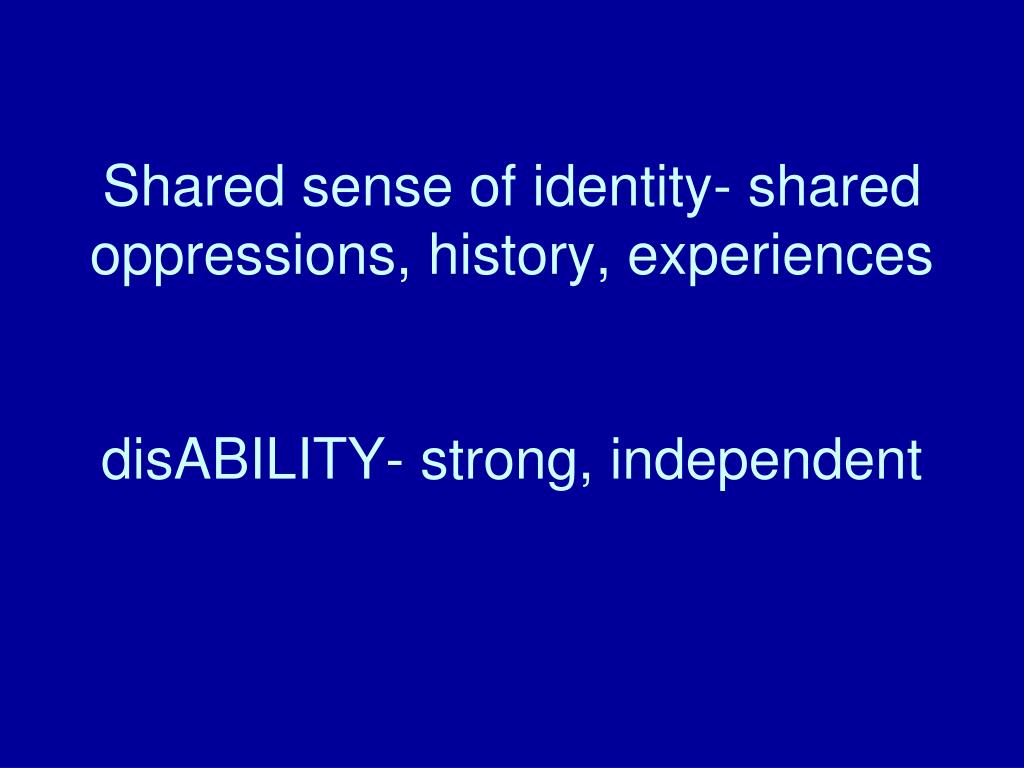 Shared sense of identity- shared oppressions, history, experiences

disABILITY- strong, independent